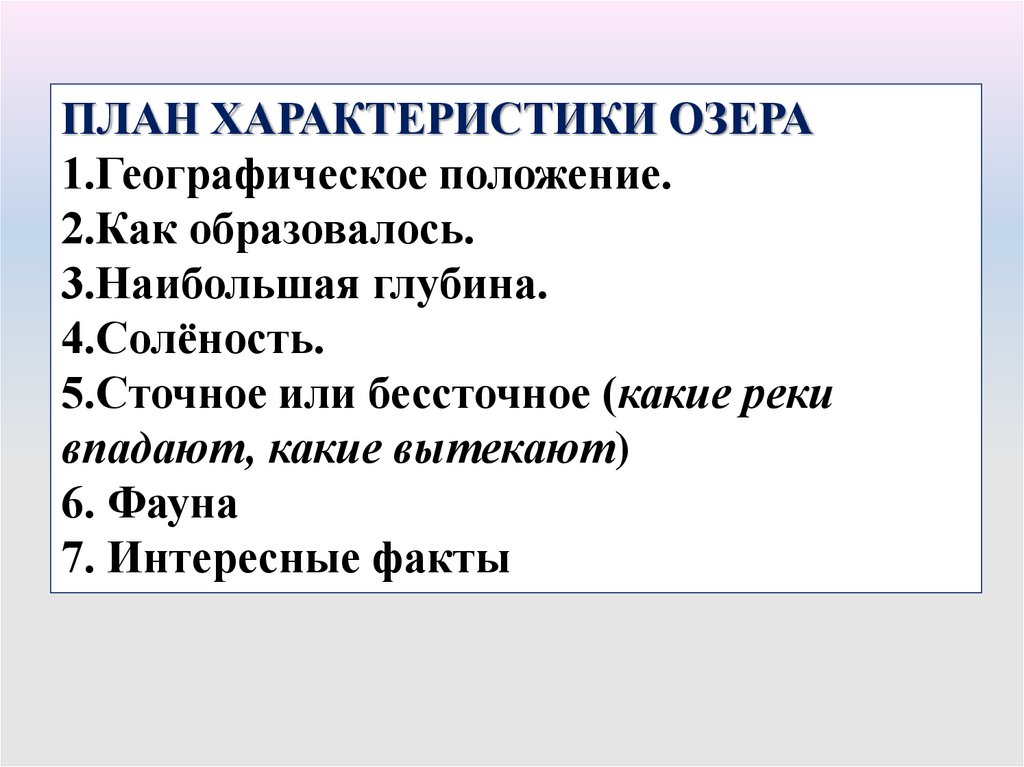 ПЛАН ХАРАКТЕРИСТИКИ ОЗЕРА
1.Географическое положение.
2.Как образовалось.
3.Наибольшая глубина.
4.Солёность.
5.Сточное или бессточное (какие реки впадают, какие вытекают)
6. Фауна
7. Интересные факты